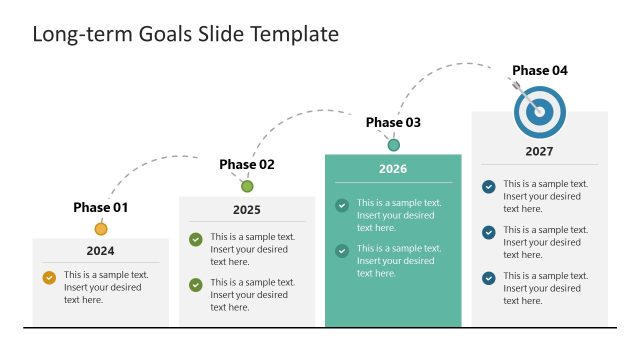 Long-term Goals Slide Template

Phase 01

2024

This is a sample text. Insert your desired text here.

Phase 02

2025

This is a sample text. Insert your desired text here.

This is a sample text. Insert your desired text here.

Phase 03

2026

This is a sample text. Insert your desired text here.

This is a sample text. Insert your desired text here.

Phase 04

2027

This is a sample text. Insert your desired text here.

This is a sample text. Insert your desired text here.

This is a sample text. Insert your desired text here.